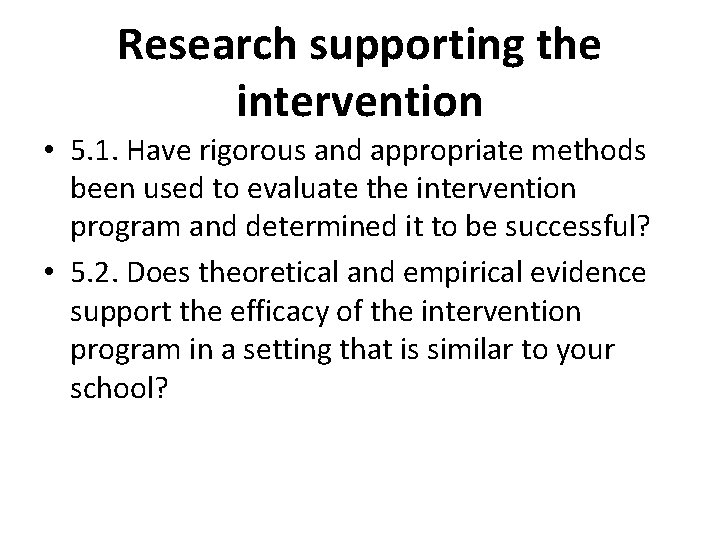 Research supporting the intervention

• 5.1. Have rigorous and appropriate methods been used to evaluate the intervention program and determined it to be successful?

• 5.2. Does theoretical and empirical evidence support the efficacy of the intervention program in a setting that is similar to your school?